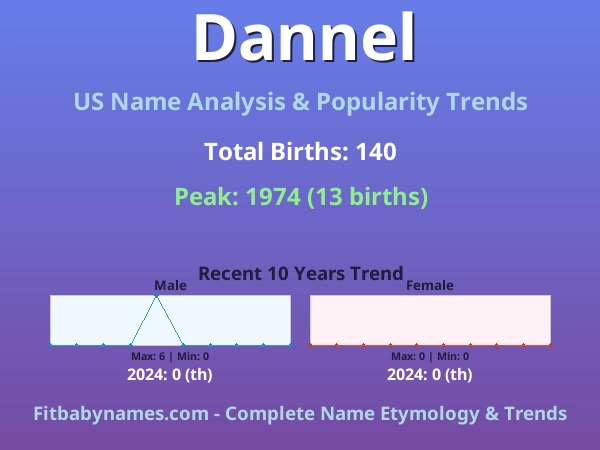 Dannel

US Name Analysis & Popularity Trends

Total Births: 140

Peak: 1974 (13 births)

Recent 10 Years Trend

Male

Max: 6 | Min: 0

2024: 0 (th)

Female

Max: 0 | Min: 0

2024: 0 (th)

Fitbabynames.com - Complete Name Etymology & Trends